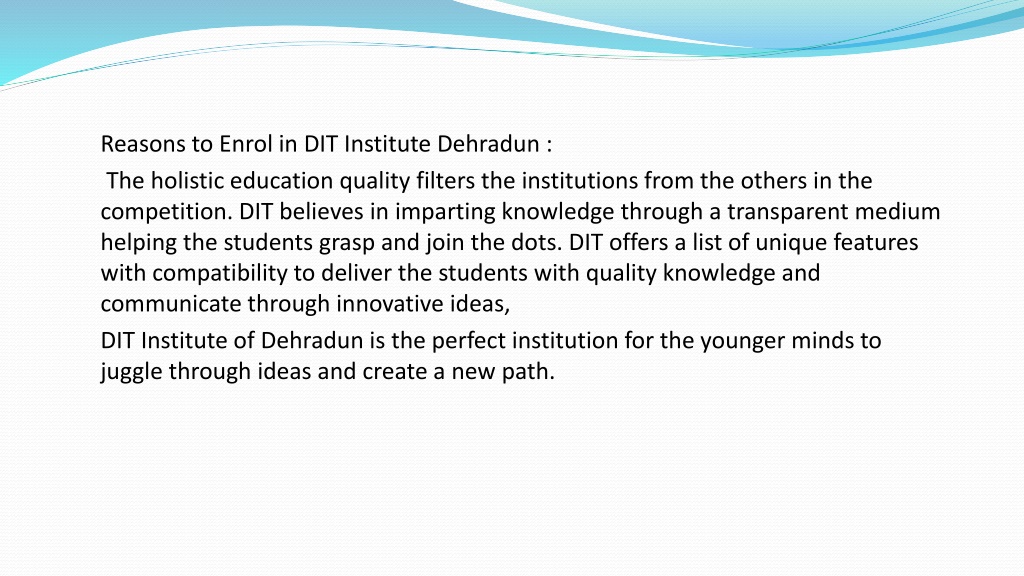 Reasons to Enrol in DIT Institute Dehradun :

The holistic education quality filters the institutions from the others in the competition. DIT believes in imparting knowledge through a transparent medium helping the students grasp and join the dots. DIT offers a list of unique features with compatibility to deliver the students with quality knowledge and communicate through innovative ideas,

DIT Institute of Dehradun is the perfect institution for the younger minds to juggle through ideas and create a new path.